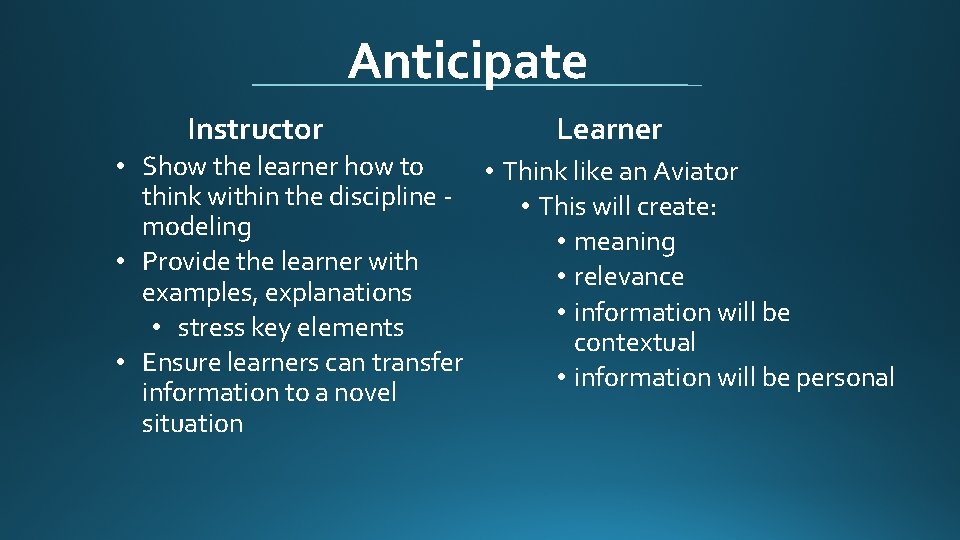 Anticipate

Instructor

• Show the learner how to think within the discipline - modeling
• Provide the learner with examples, explanations
  • stress key elements
• Ensure learners can transfer information to a novel situation

Learner

• Think like an Aviator
  • This will create:
    • meaning
    • relevance
    • information will be contextual
    • information will be personal